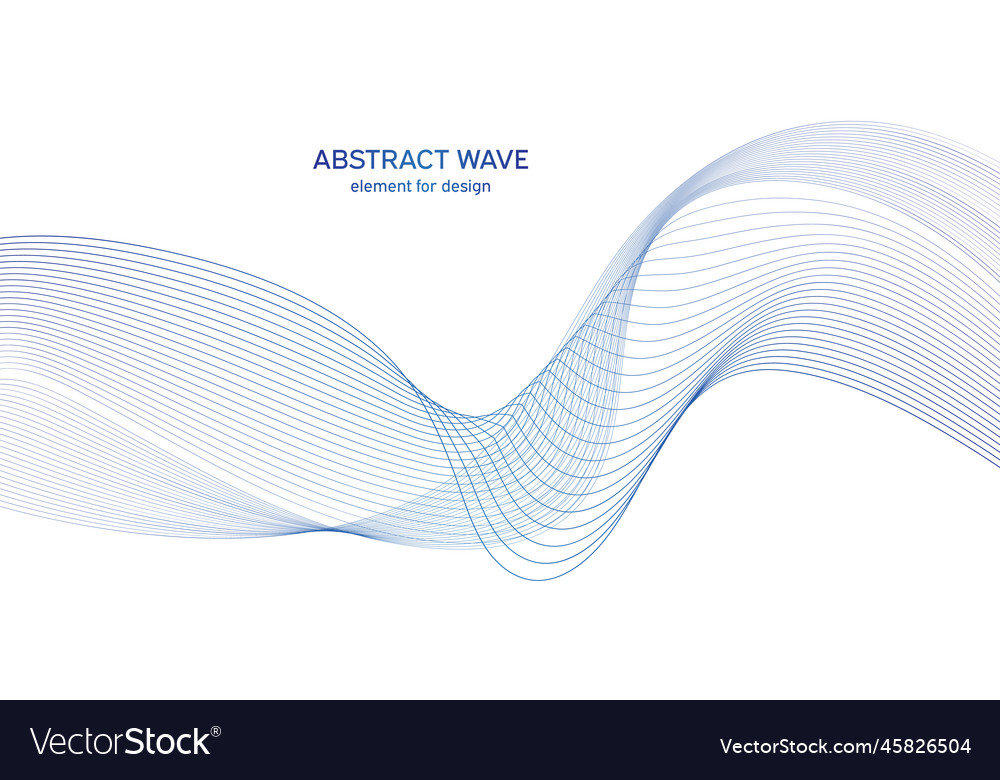 ABSTRACT WAVE
element for design

VectorStock®

VectorStock.com/45826504